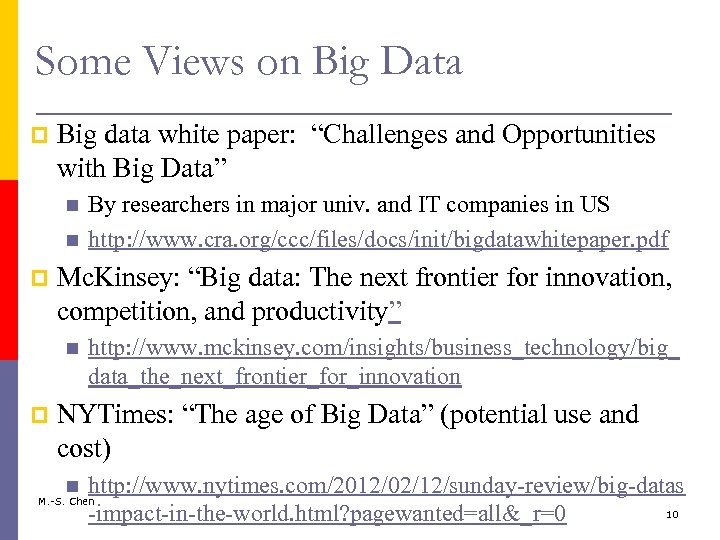 Some Views on Big Data

Big data white paper: “Challenges and Opportunities with Big Data”

By researchers in major univ. and IT companies in US

http://www.cra.org/ccc/files/docs/init/bigdatawhitepaper.pdf

McKinsey: “Big data: The next frontier for innovation, competition, and productivity”

http://www.mckinsey.com/insights/business_technology/big_data_the_next_frontier_for_innovation

NYTimes: “The age of Big Data” (potential use and cost)

http://www.nytimes.com/2012/02/12/sunday-review/big-datas-impact-in-the-world.html?pagewanted=all&_r=0

M.-S. Chen

10